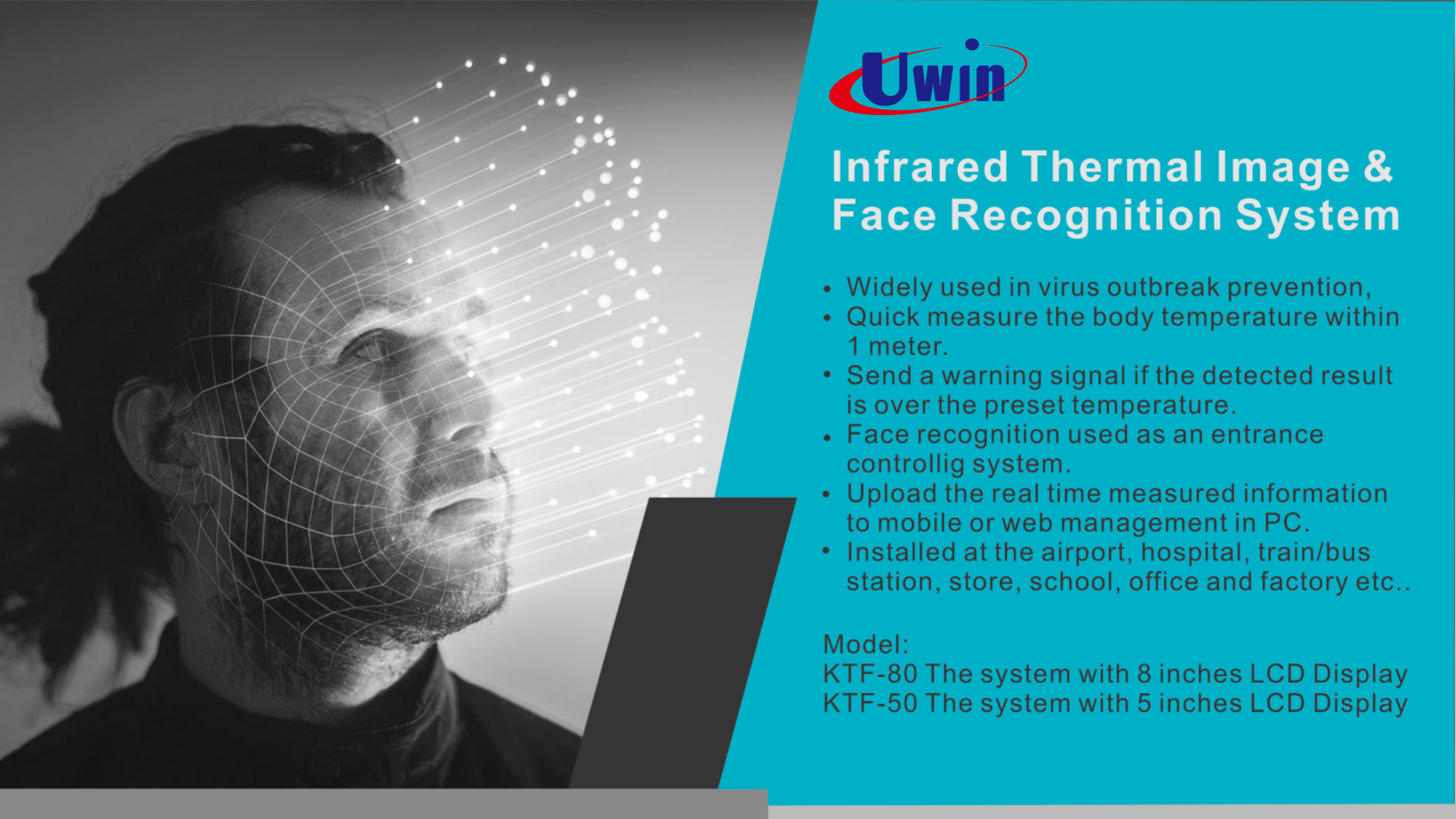 Uwin

Infrared Thermal Image & Face Recognition System

• Widely used in virus outbreak prevention,
• Quick measure the body temperature within 1 meter.
• Send a warning signal if the detected result is over the preset temperature.
• Face recognition used as an entrance controllig system.
• Upload the real time measured information to mobile or web management in PC.
• Installed at the airport, hospital, train/bus station, store, school, office and factory etc..

Model:
KTF-80 The system with 8 inches LCD Display
KTF-50 The system with 5 inches LCD Display